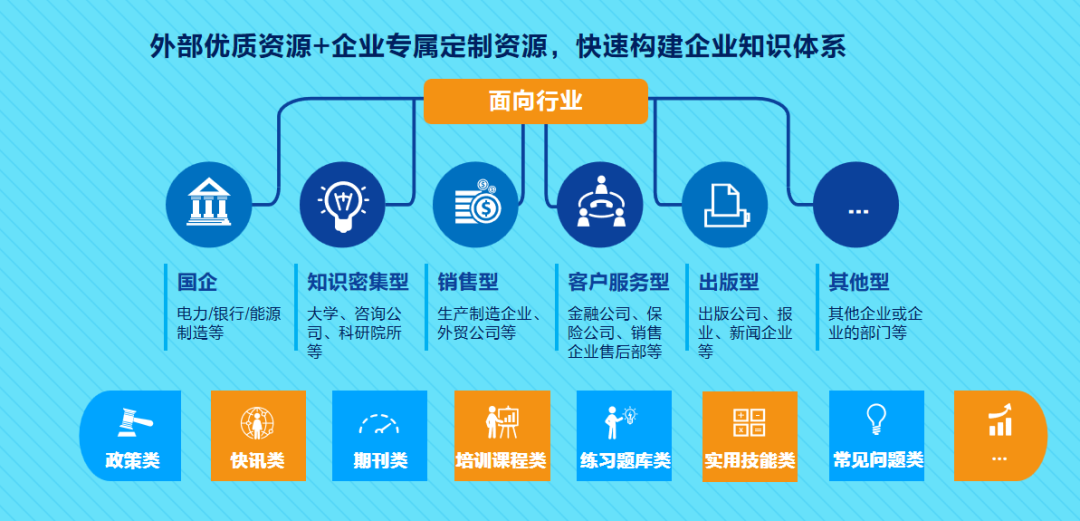 外部优质资源+企业专属定制资源，快速构建企业知识体系

面向行业

...

国企
电力/银行/能源制造等

知识密集型
大学、咨询公司、科研院所等

销售型
生产制造企业、外贸公司等

客户服务型
金融公司、保险公司、销售企业售后部等

出版型
出版公司、报业、新闻企业等

其他型
其他企业或企业的部门等

政策类

快讯类

期刊类

培训课程类

练习题库类

实用技能类

常见问题类

...